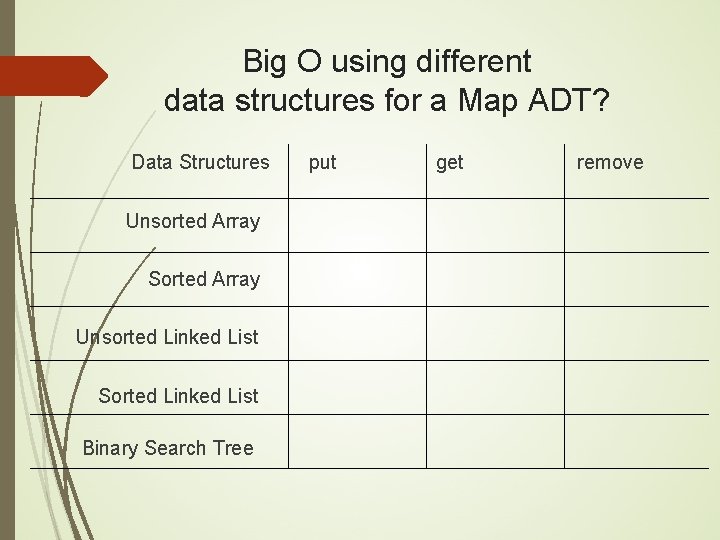 Big O using different data structures for a Map ADT?

| Data Structures | put | get | remove |
|---|---|---|---|
| Unsorted Array | | | |
| Sorted Array | | | |
| Unsorted Linked List | | | |
| Sorted Linked List | | | |
| Binary Search Tree | | | |